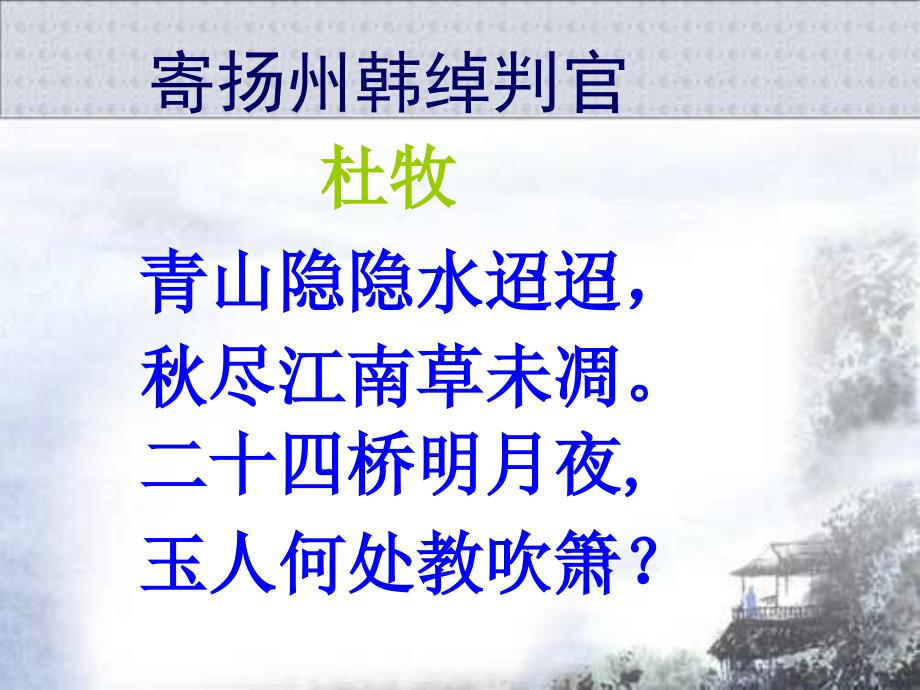 寄扬州韩绰判官

杜牧

青山隐隐水迢迢，
秋尽江南草未凋。
二十四桥明月夜,
玉人何处教吹箫？